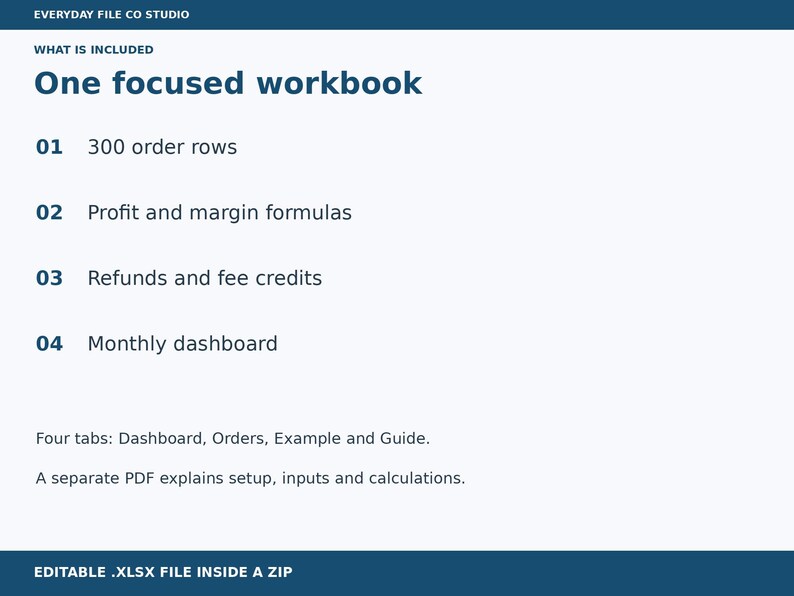 EVERYDAY FILE CO STUDIO

WHAT IS INCLUDED

One focused workbook

01 300 order rows

02 Profit and margin formulas

03 Refunds and fee credits

04 Monthly dashboard

Four tabs: Dashboard, Orders, Example and Guide.

A separate PDF explains setup, inputs and calculations.

EDITABLE .XLSX FILE INSIDE A ZIP